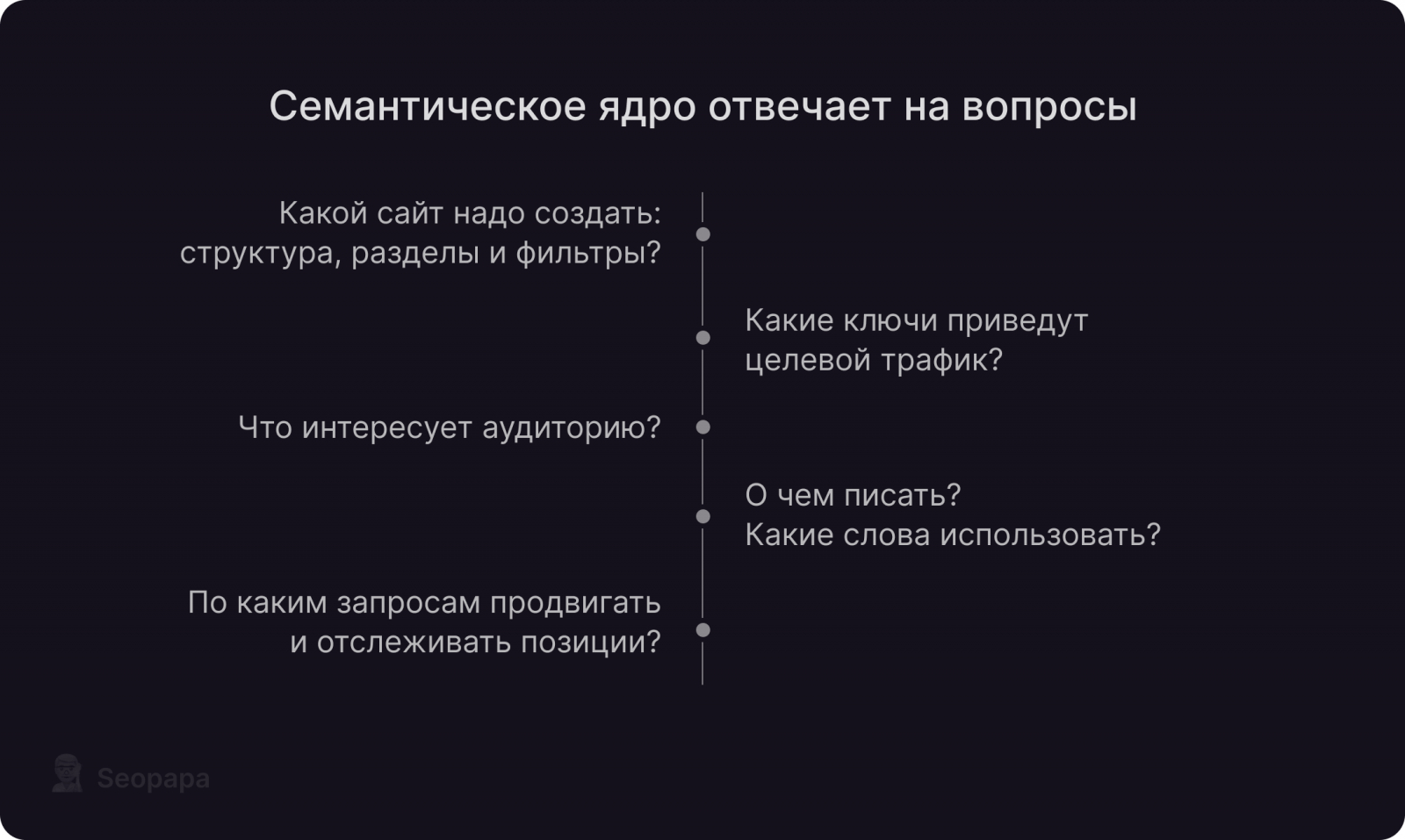 Семантическое ядро отвечает на вопросы

Какой сайт надо создать: структура, разделы и фильтры?

Какие ключи приведут целевой трафик?

Что интересует аудиторию?

О чем писать?
Какие слова использовать?

По каким запросам продвигать и отслеживать позиции?

Seopapa